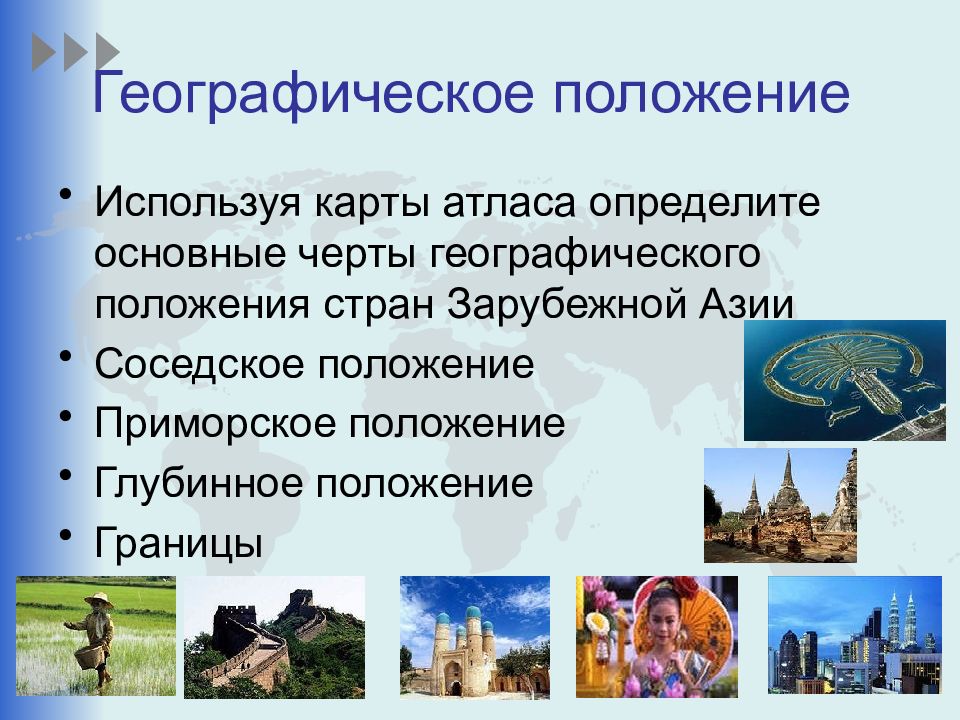 Географическое положение

• Используя карты атласа определите основные черты географического положения стран Зарубежной Азии
• Соседское положение
• Приморское положение
• Глубинное положение
• Границы